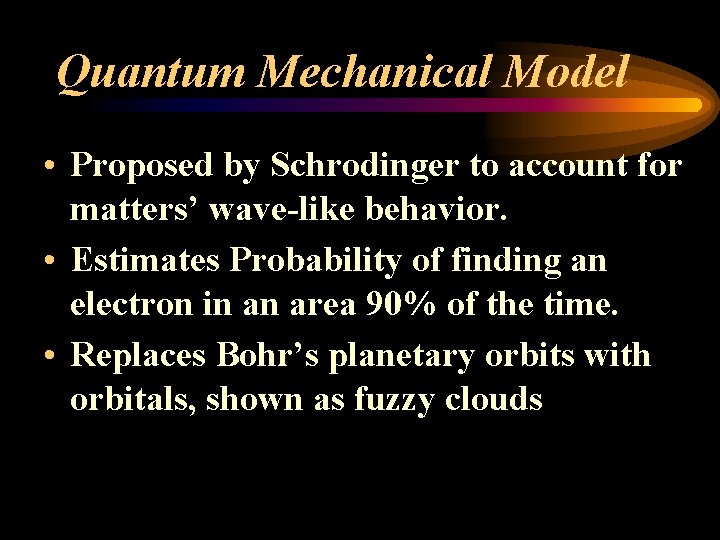 Quantum Mechanical Model

• Proposed by Schrodinger to account for matters’ wave-like behavior.

• Estimates Probability of finding an electron in an area 90% of the time.

• Replaces Bohr’s planetary orbits with orbitals, shown as fuzzy clouds